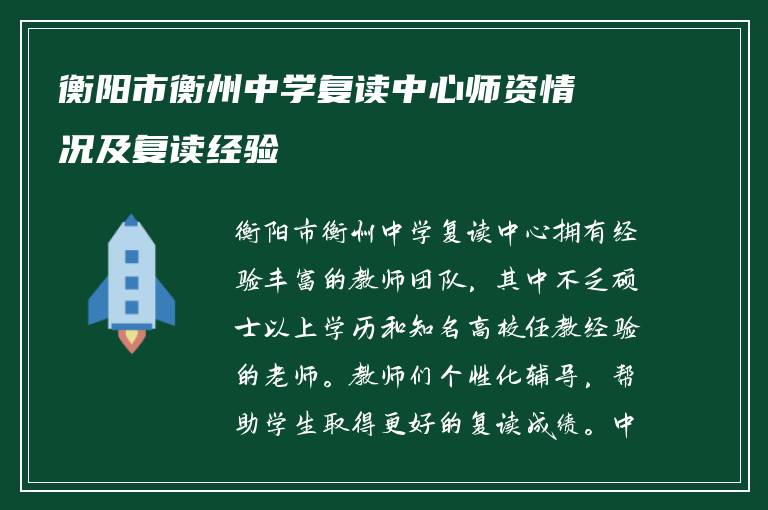 衡阳市衡州中学复读中心师资情况及复读经验

衡阳市衡州中学复读中心拥有经验丰富的教师团队，其中不乏硕士以上学历和知名高校任教经验的老师。教师们个性化辅导，帮助学生取得更好的复读成绩。中